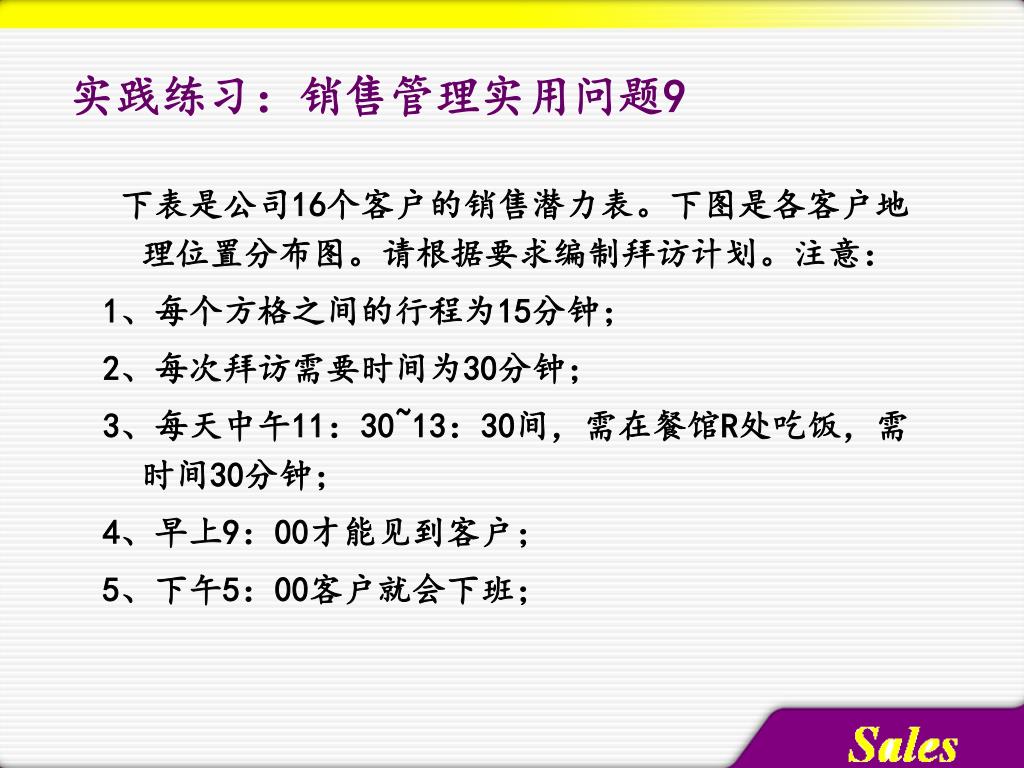 实践练习：销售管理实用问题9

下表是公司16个客户的销售潜力表。下图是各客户地理位置分布图。请根据要求编制拜访计划。注意：

1、每个方格之间的行程为15分钟；

2、每次拜访需要时间为30分钟；

3、每天中午11：30~13：30间，需在餐馆R处吃饭，需时间30分钟；

4、早上9：00才能见到客户；

5、下午5：00客户就会下班；

Sales